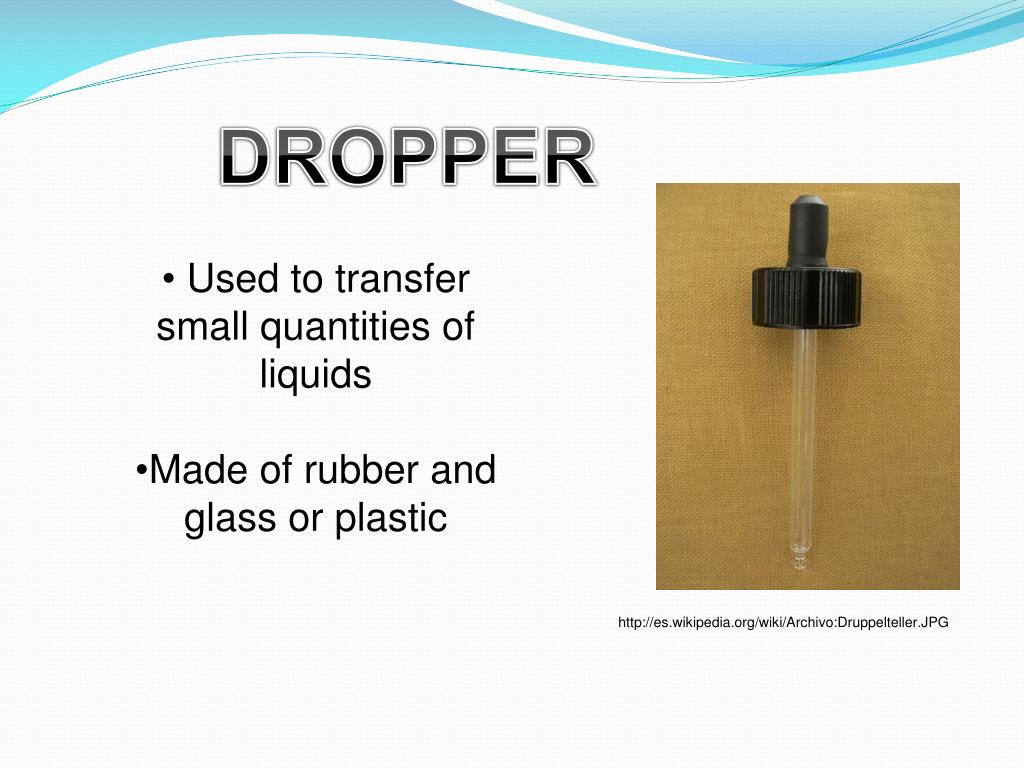 DROPPER

• Used to transfer small quantities of liquids

•Made of rubber and glass or plastic

http://es.wikipedia.org/wiki/Archivo:Druppelteller.JPG